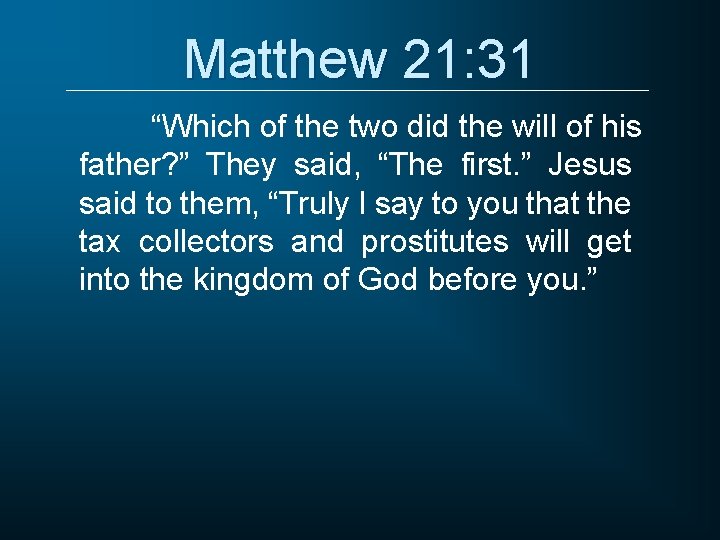 Matthew 21:31

“Which of the two did the will of his father?” They said, “The first.” Jesus said to them, “Truly I say to you that the tax collectors and prostitutes will get into the kingdom of God before you.”